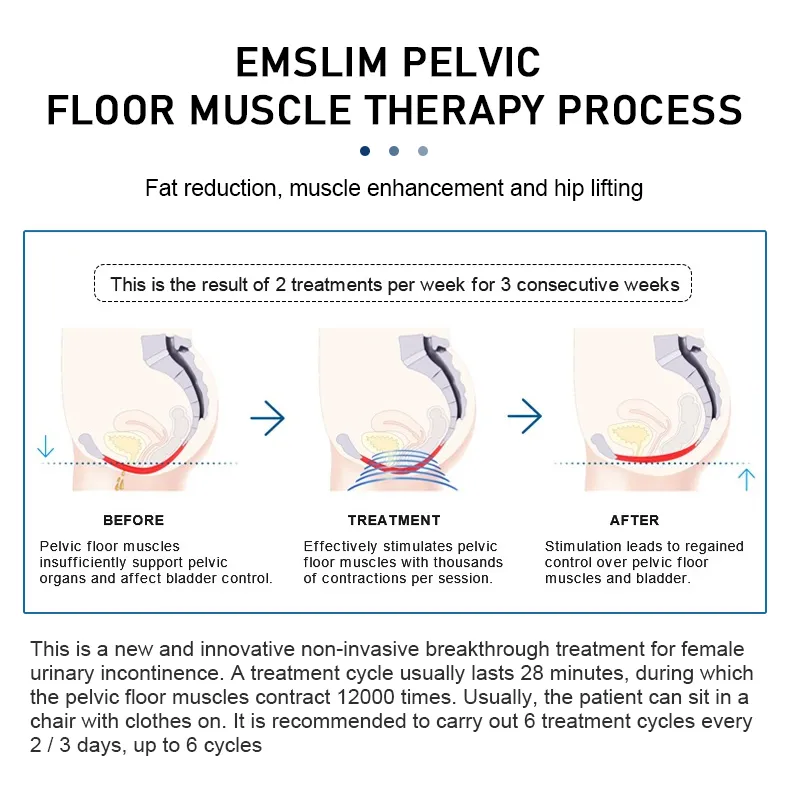 EMSLIM PELVIC FLOOR MUSCLE THERAPY PROCESS

Fat reduction, muscle enhancement and hip lifting

This is the result of 2 treatments per week for 3 consecutive weeks

BEFORE
Pelvic floor muscles insufficiently support pelvic organs and affect bladder control.

TREATMENT
Effectively stimulates pelvic floor muscles with thousands of contractions per session.

AFTER
Stimulation leads to regained control over pelvic floor muscles and bladder.

This is a new and innovative non-invasive breakthrough treatment for female urinary incontinence. A treatment cycle usually lasts 28 minutes, during which the pelvic floor muscles contract 12000 times. Usually, the patient can sit in a chair with clothes on. It is recommended to carry out 6 treatment cycles every 2 / 3 days, up to 6 cycles